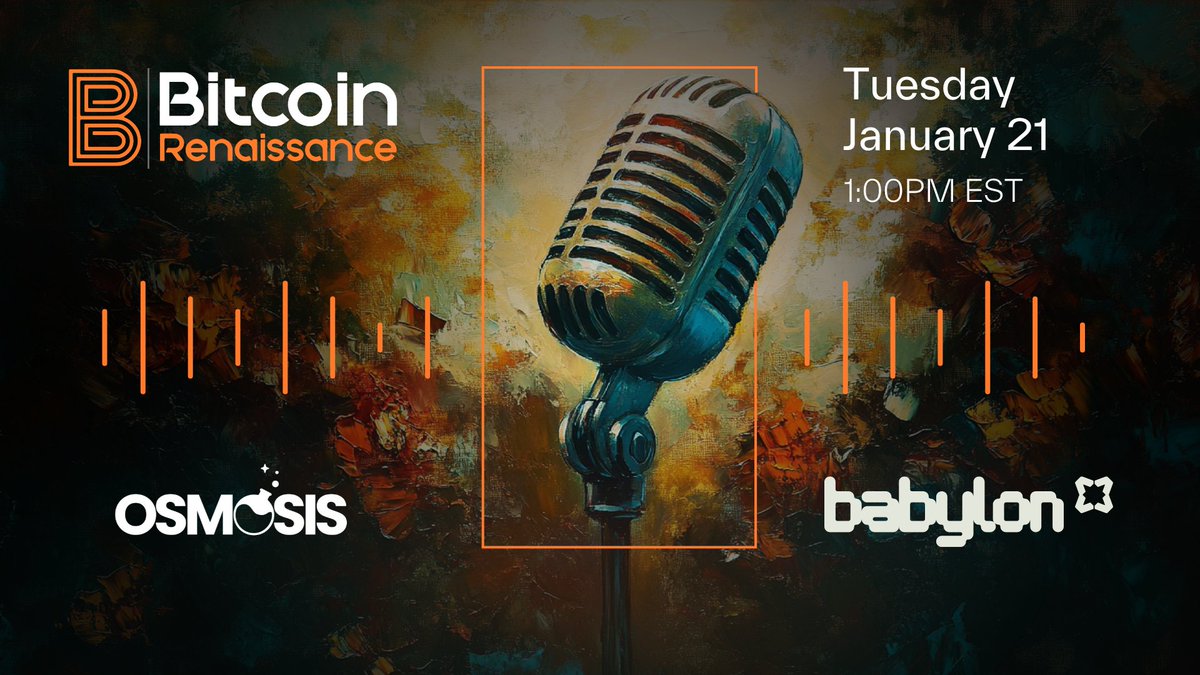 Bitcoin Renaissance

Tuesday January 21
1:00PM EST

OSMOSIS

babylon